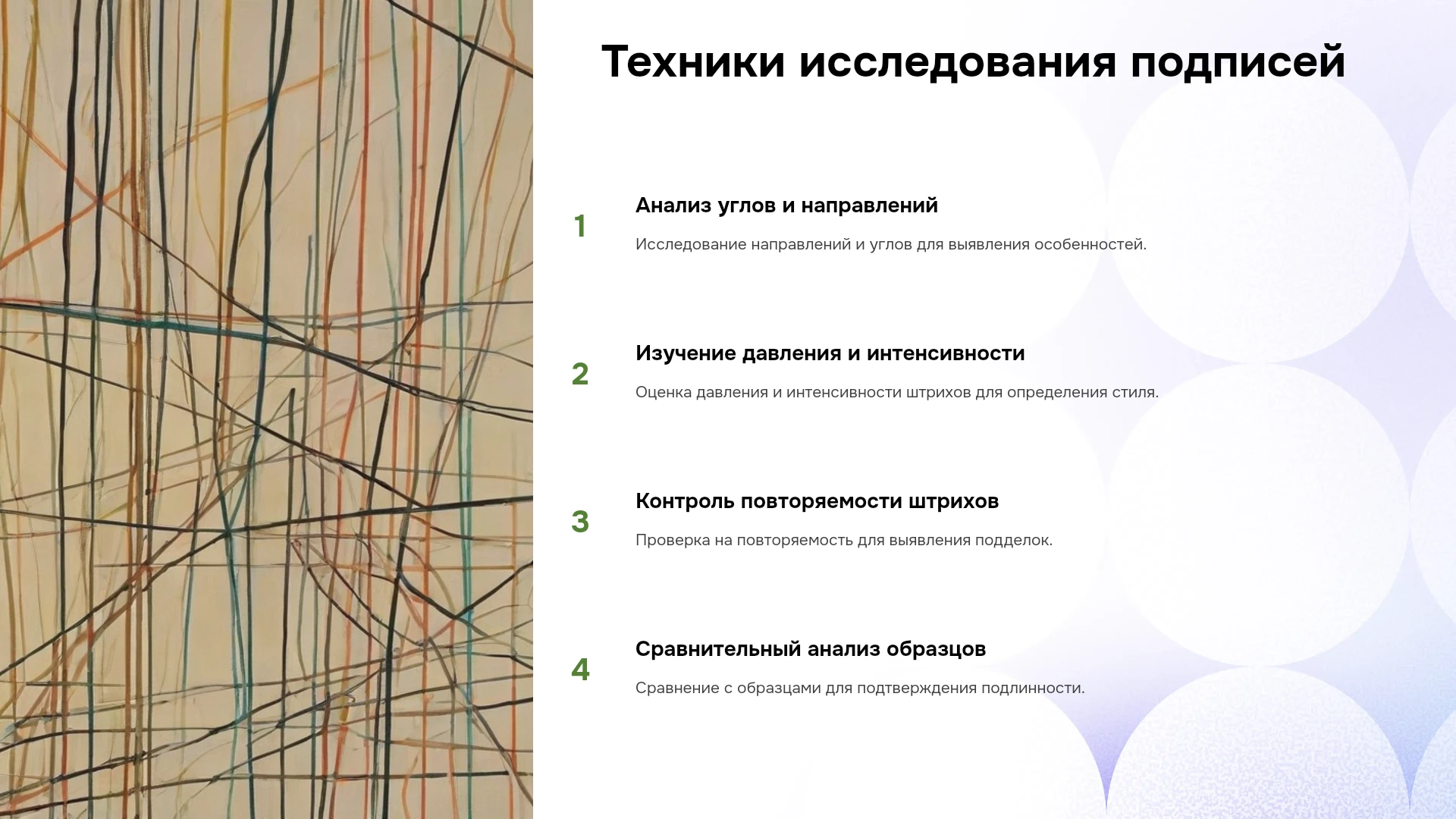 Техники исследования подписей

1

Анализ углов и направлений

Исследование направлений и углов для выявления особенностей.

2

Изучение давления и интенсивности

Оценка давления и интенсивности штрихов для определения стиля.

3

Контроль повторяемости штрихов

Проверка на повторяемость для выявления подделок.

4

Сравнительный анализ образцов

Сравнение с образцами для подтверждения подлинности.